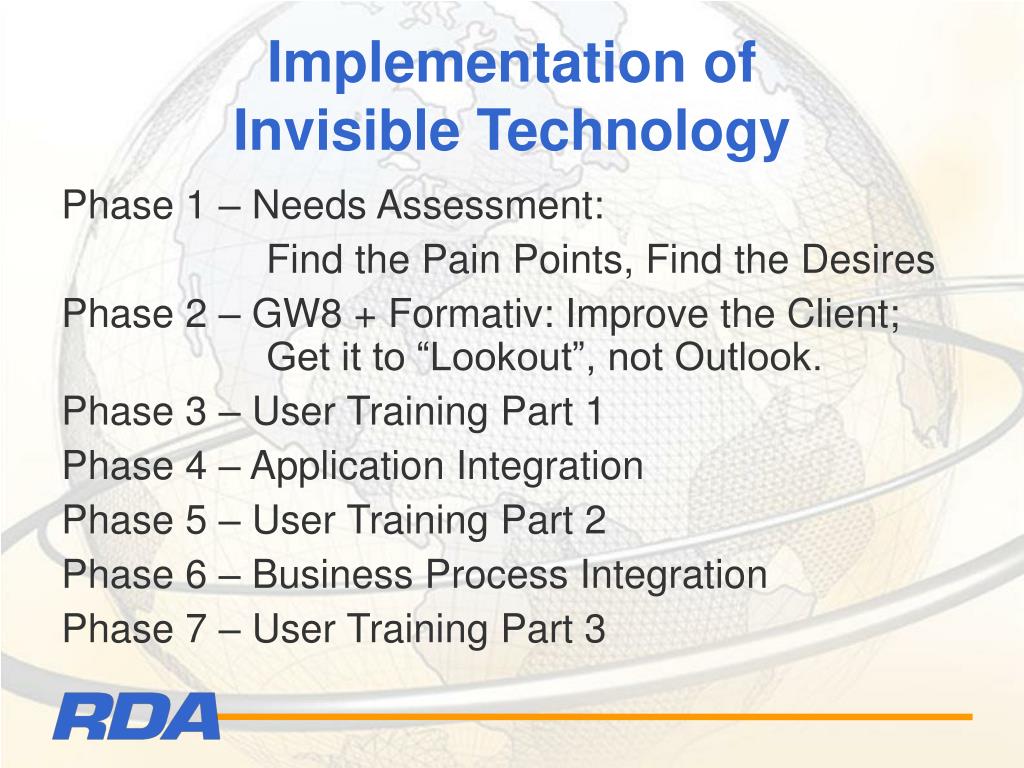 Implementation of Invisible Technology

Phase 1 – Needs Assessment:
Find the Pain Points, Find the Desires

Phase 2 – GW8 + Formativ: Improve the Client; Get it to “Lookout”, not Outlook.

Phase 3 – User Training Part 1

Phase 4 – Application Integration

Phase 5 – User Training Part 2

Phase 6 – Business Process Integration

Phase 7 – User Training Part 3

RDA